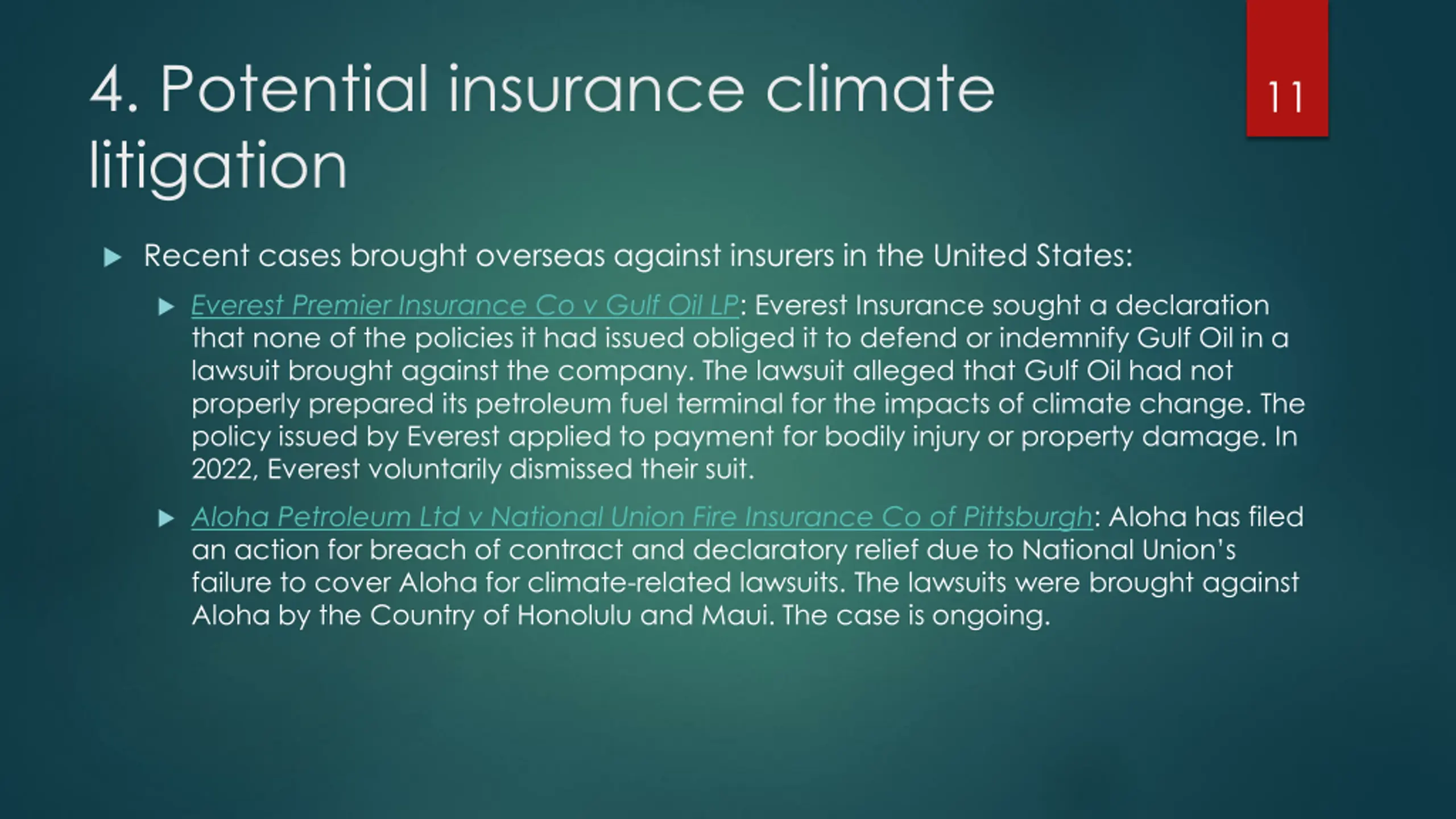 4. Potential insurance climate litigation

11

Recent cases brought overseas against insurers in the United States:

Everest Premier Insurance Co v Gulf Oil LP: Everest Insurance sought a declaration that none of the policies it had issued obliged it to defend or indemnify Gulf Oil in a lawsuit brought against the company. The lawsuit alleged that Gulf Oil had not properly prepared its petroleum fuel terminal for the impacts of climate change. The policy issued by Everest applied to payment for bodily injury or property damage. In 2022, Everest voluntarily dismissed their suit.

Aloha Petroleum Ltd v National Union Fire Insurance Co of Pittsburgh: Aloha has filed an action for breach of contract and declaratory relief due to National Union's failure to cover Aloha for climate-related lawsuits. The lawsuits were brought against Aloha by the Country of Honolulu and Maui. The case is ongoing.